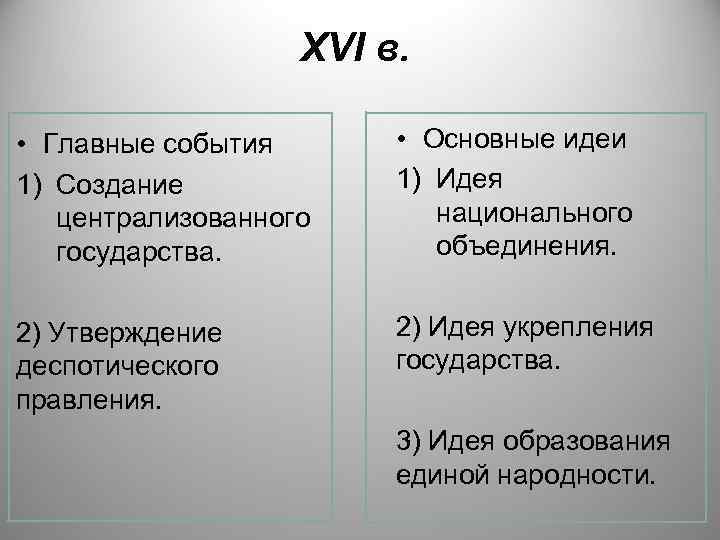 XVI в.

• Главные события

1) Создание централизованного государства.

2) Утверждение деспотического правления.

• Основные идеи

1) Идея национального объединения.

2) Идея укрепления государства.

3) Идея образования единой народности.